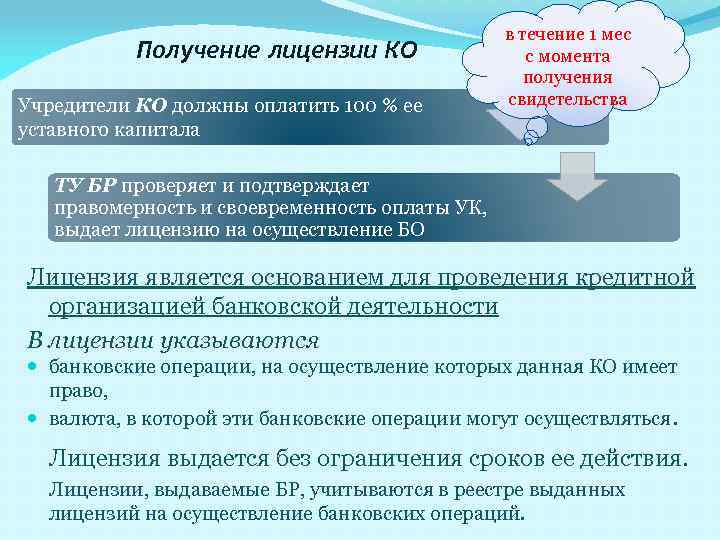 Получение лицензии КО

в течение 1 мес с момента получения свидетельства

Учредители КО должны оплатить 100 % ее уставного капитала

ТУ БР проверяет и подтверждает правомерность и своевременность оплаты УК, выдает лицензию на осуществление БО

Лицензия является основанием для проведения кредитной организацией банковской деятельности

В лицензии указываются

банковские операции, на осуществление которых данная КО имеет право,

валюта, в которой эти банковские операции могут осуществляться.

Лицензия выдается без ограничения сроков ее действия.

Лицензии, выдаваемые БР, учитываются в реестре выданных лицензий на осуществление банковских операций.